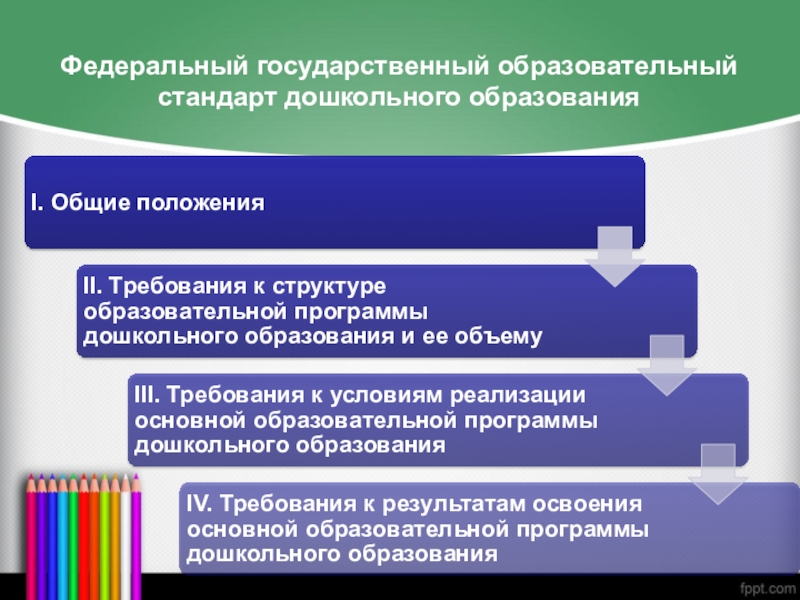 Федеральный государственный образовательный стандарт дошкольного образования

I. Общие положения

II. Требования к структуре образовательной программы дошкольного образования и ее объему

III. Требования к условиям реализации основной образовательной программы дошкольного образования

IV. Требования к результатам освоения основной образовательной программы дошкольного образования

fppt.com